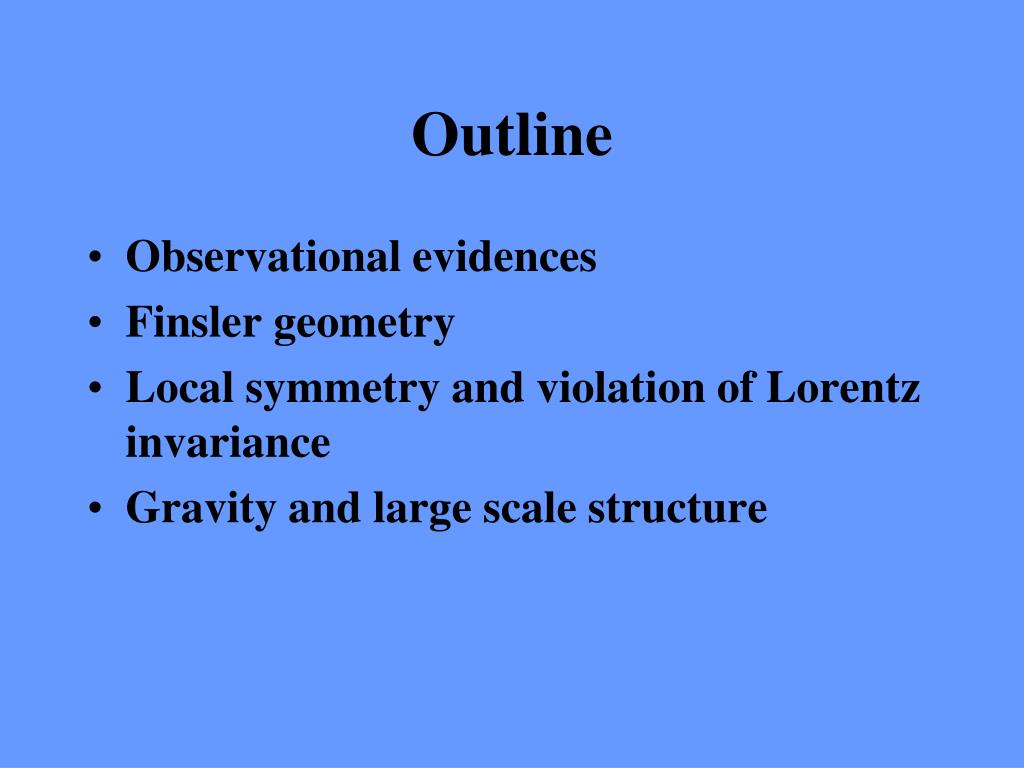 Outline

• Observational evidences
• Finsler geometry
• Local symmetry and violation of Lorentz invariance
• Gravity and large scale structure